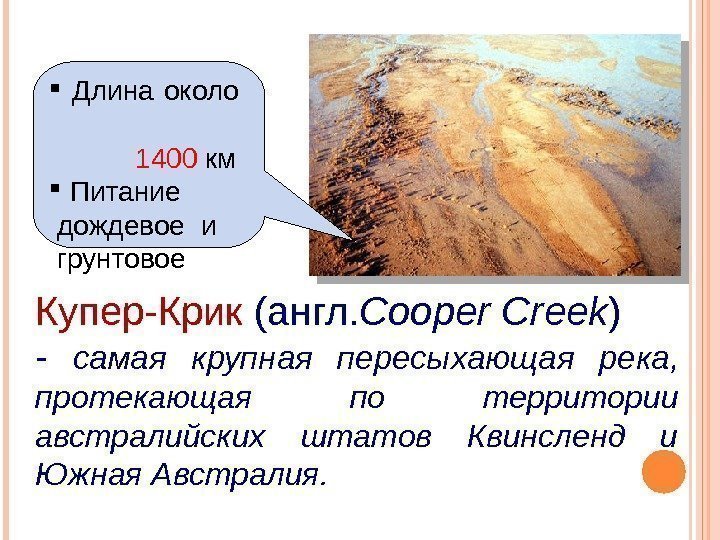 ▪ Длина около

1400 км

▪ Питание дождевое и грунтовое

Купер-Крик (англ.Cooper Creek)

- самая крупная пересыхающая река, протекающая по территории австралийских штатов Квинсленд и Южная Австралия.